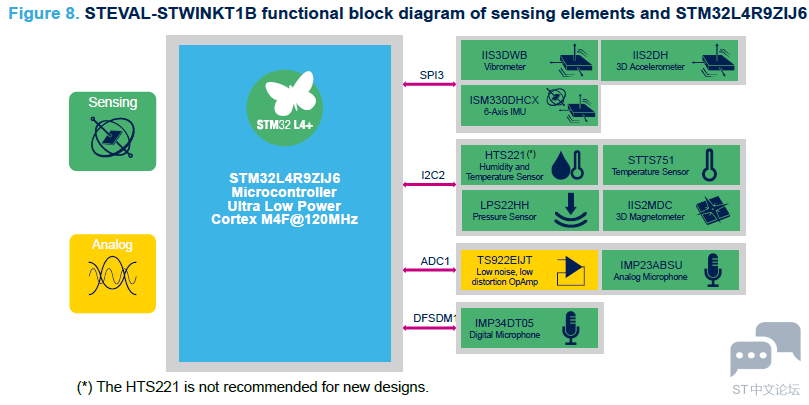 Figure 8. STEVAL-STWINKT1B functional block diagram of sensing elements and STM32L4R9ZIJ6

Sensing

Analog

STM32 L4+

STM32L4R9ZIJ6
Microcontroller
Ultra Low Power
Cortex M4F@120MHz

SPI3

IIS3DWB
Vibrometer

IIS2DH
3D Accelerometer

ISM330DHCX
6-Axis IMU

I2C2

HTS221(*)
Humidity and
Temperature Sensor

STTS751
Temperature Sensor

LPS22HH
Pressure Sensor

IIS2MDC
3D Magnetometer

ADC1

TS922EIJT
Low noise, low
distortion OpAmp

IMP23ABSU
Analog Microphone

DFSDM1

IMP34DT05
Digital Microphone

(*) The HTS221 is not recommended for new designs.

ST中文论坛